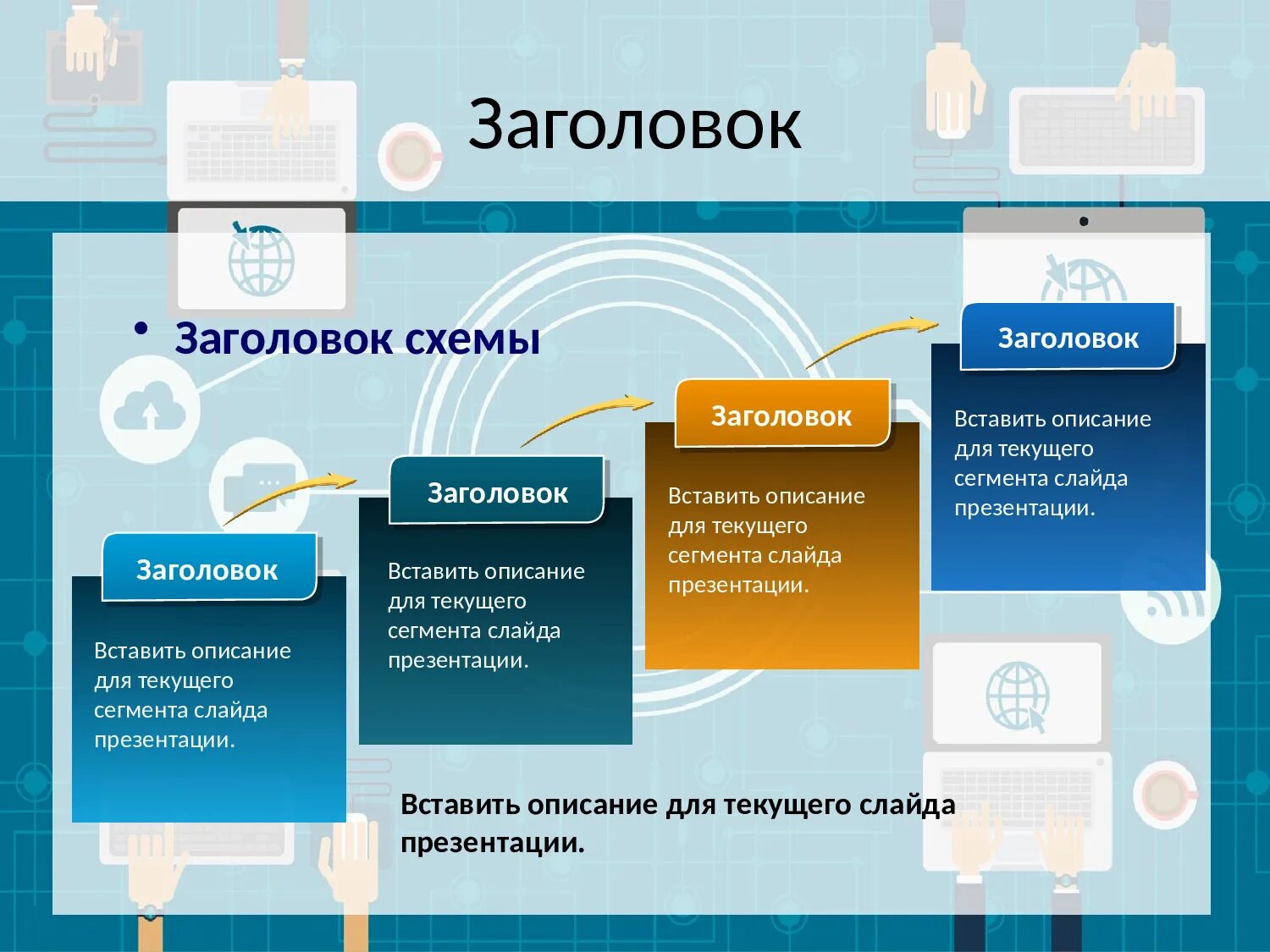 Заголовок

• Заголовок схемы

Заголовок

Вставить описание для текущего сегмента слайда презентации.

Заголовок

Вставить описание для текущего сегмента слайда презентации.

Заголовок

Вставить описание для текущего сегмента слайда презентации.

Заголовок

Вставить описание для текущего сегмента слайда презентации.

Вставить описание для текущего слайда презентации.